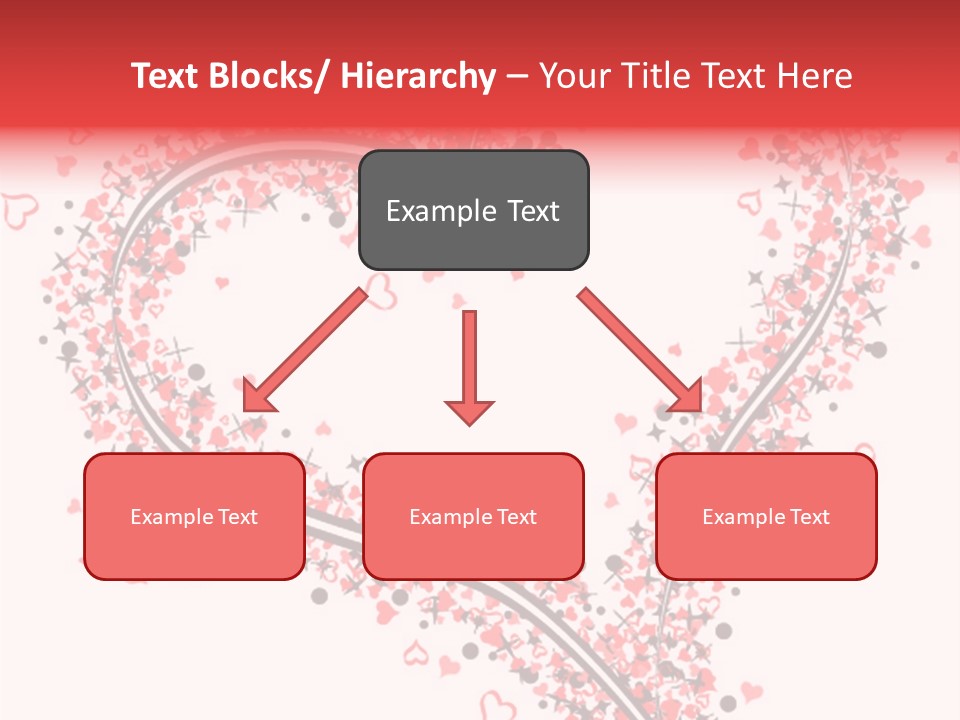 Text Blocks/ Hierarchy – Your Title Text Here

Example Text

Example Text

Example Text

Example Text